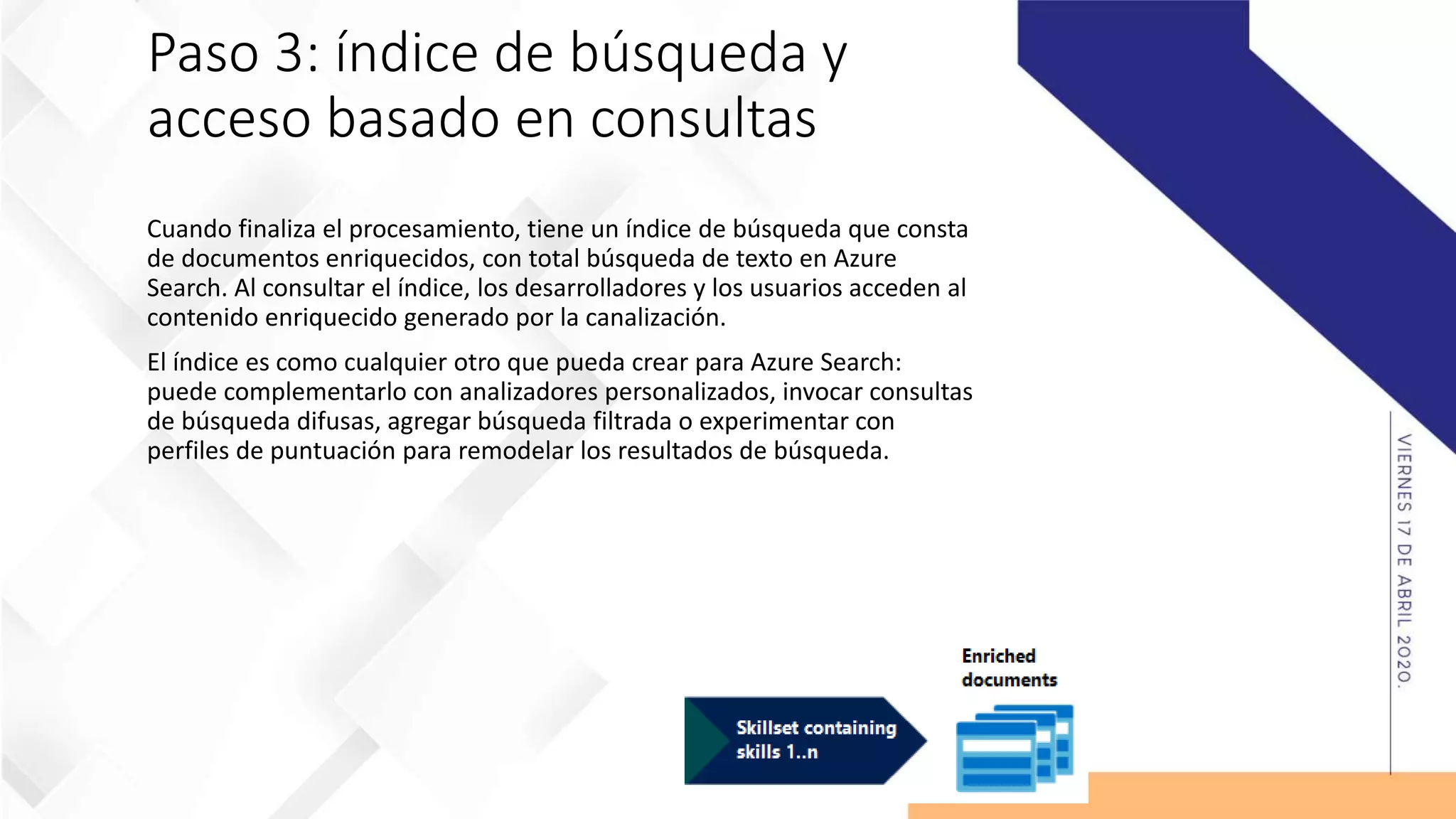 Paso 3: índice de búsqueda y acceso basado en consultas

Cuando finaliza el procesamiento, tiene un índice de búsqueda que consta de documentos enriquecidos, con total búsqueda de texto en Azure Search. Al consultar el índice, los desarrolladores y los usuarios acceden al contenido enriquecido generado por la canalización.

El índice es como cualquier otro que pueda crear para Azure Search: puede complementarlo con analizadores personalizados, invocar consultas de búsqueda difusas, agregar búsqueda filtrada o experimentar con perfiles de puntuación para remodelar los resultados de búsqueda.

Skillset containing skills 1..n

Enriched documents

VIERNES 17 DE ABRIL 2020.